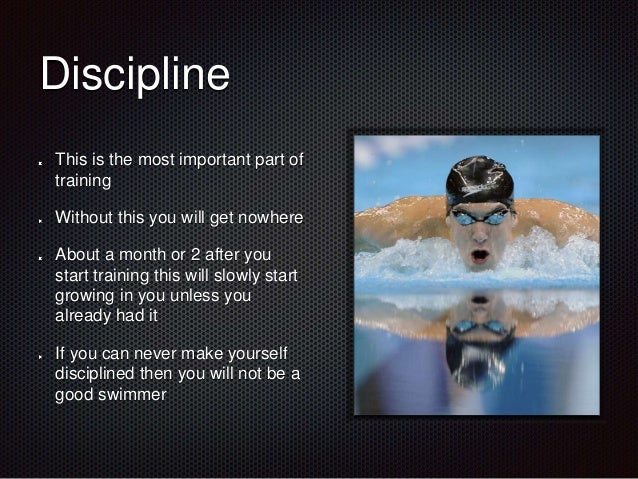 Discipline

This is the most important part of training

Without this you will get nowhere

About a month or 2 after you start training this will slowly start growing in you unless you already had it

If you can never make yourself disciplined then you will not be a good swimmer